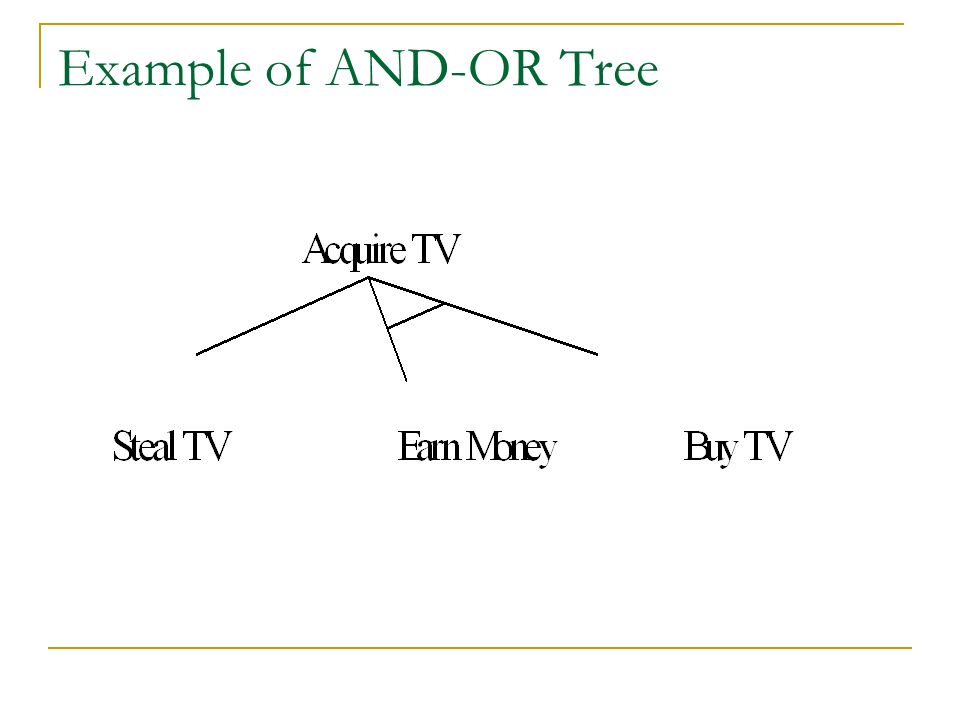 Example of AND-OR Tree

Acquire TV

Steal TV

Earn Money

Buy TV